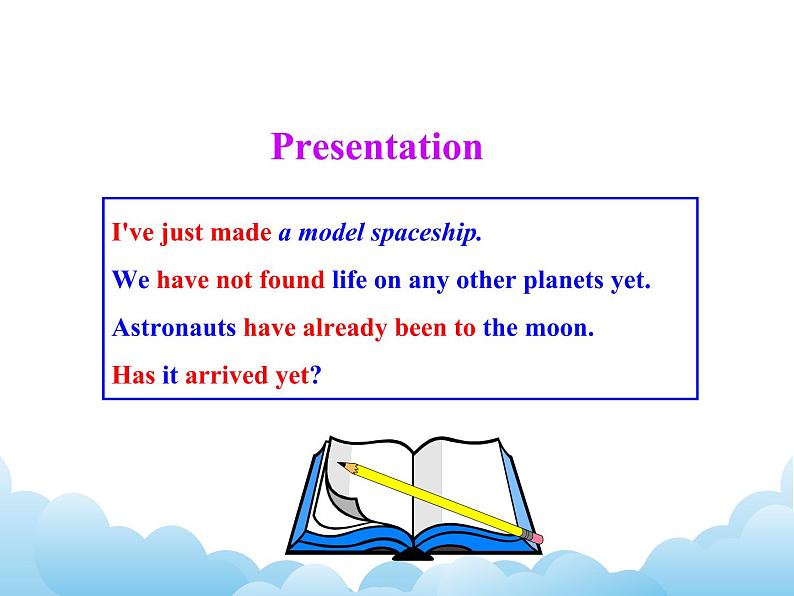 Presentation

I've just made a model spaceship.

We have not found life on any other planets yet.

Astronauts have already been to the moon.

Has it arrived yet?